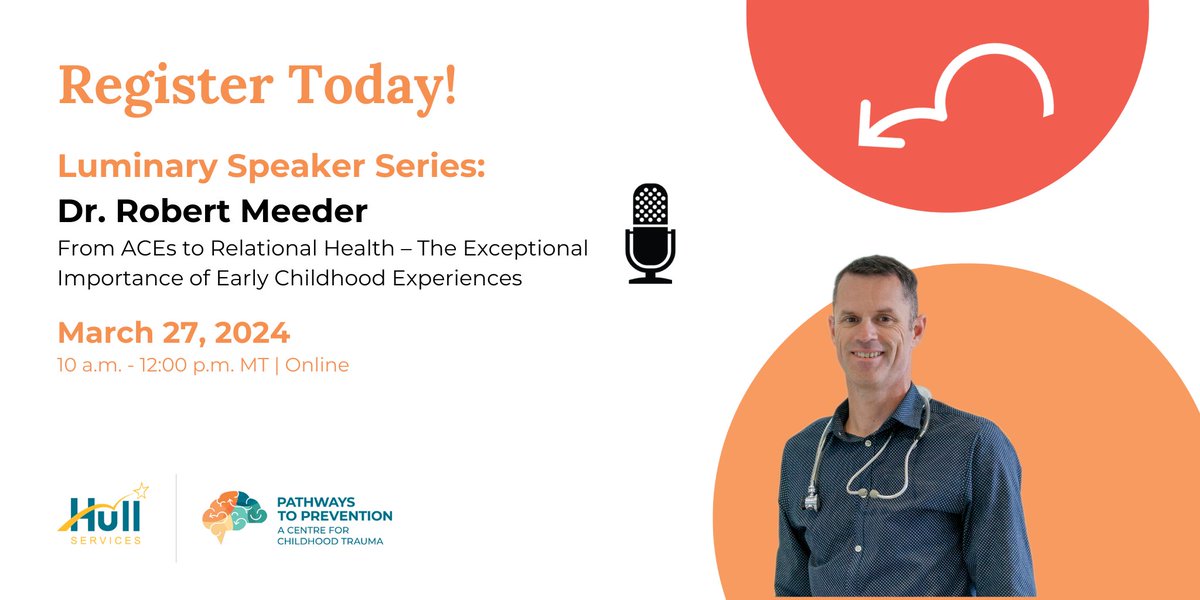 Register Today!

Luminary Speaker Series:
Dr. Robert Meeder
From ACEs to Relational Health – The Exceptional Importance of Early Childhood Experiences

March 27, 2024
10 a.m. - 12:00 p.m. MT | Online

Hull SERVICES

PATHWAYS TO PREVENTION
A CENTRE FOR CHILDHOOD TRAUMA